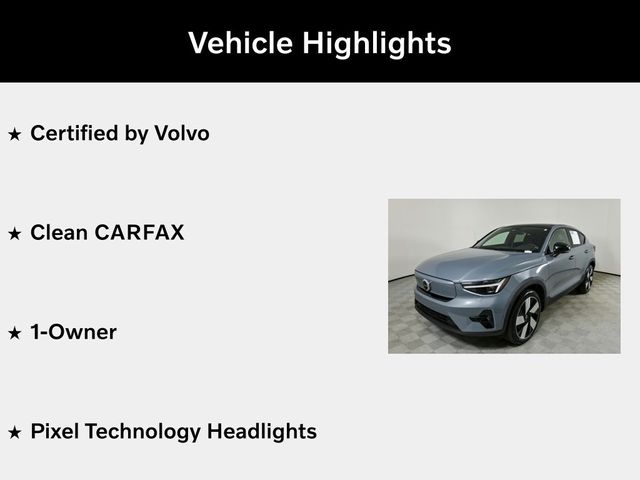 Vehicle Highlights

★ Certified by Volvo

★ Clean CARFAX

★ 1-Owner

★ Pixel Technology Headlights